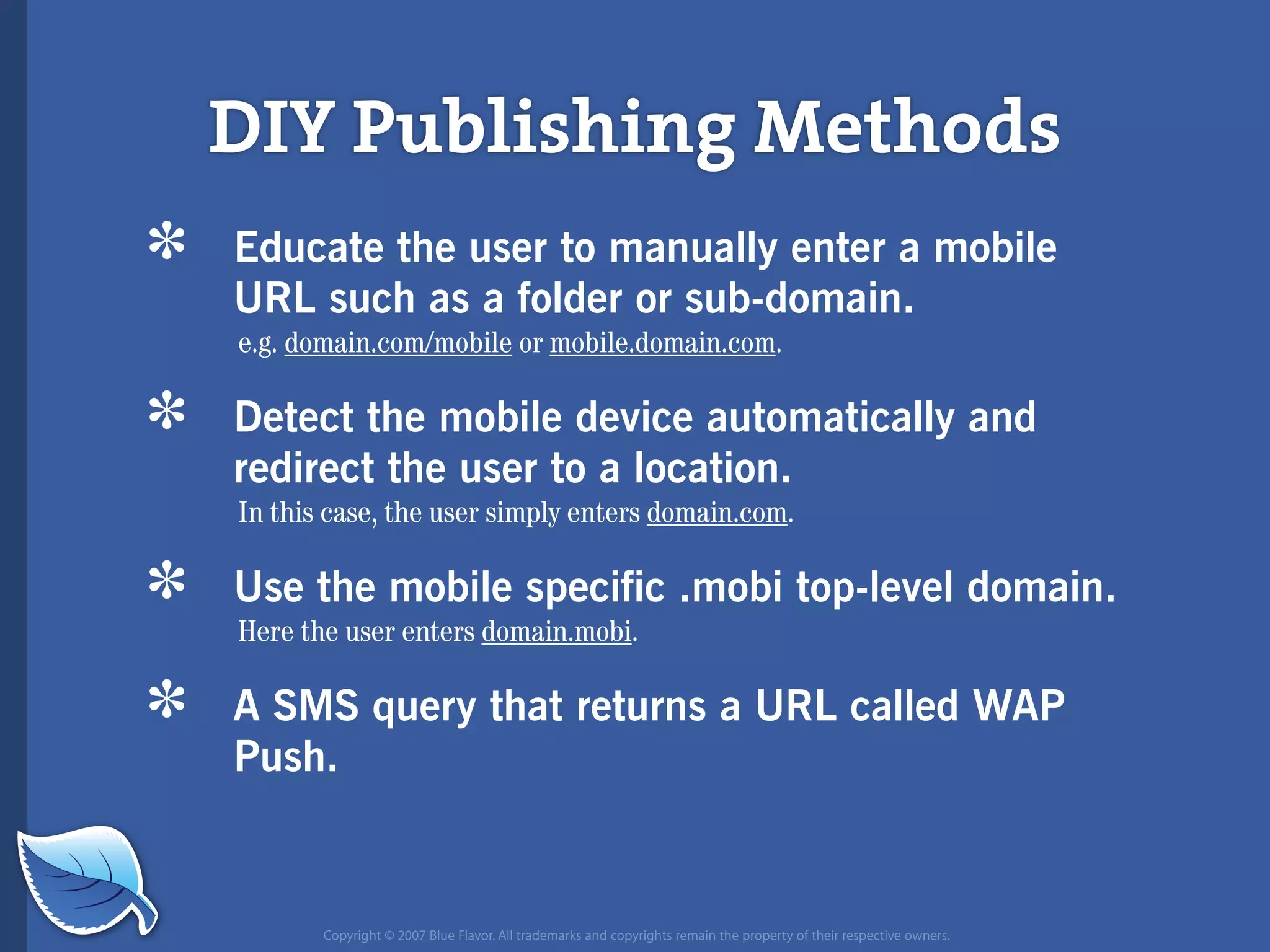 DIY Publishing Methods

* Educate the user to manually enter a mobile URL such as a folder or sub-domain.
e.g. domain.com/mobile or mobile.domain.com.

* Detect the mobile device automatically and redirect the user to a location.
In this case, the user simply enters domain.com.

* Use the mobile specific .mobi top-level domain.
Here the user enters domain.mobi.

* A SMS query that returns a URL called WAP Push.

Copyright © 2007 Blue Flavor. All trademarks and copyrights remain the property of their respective owners.